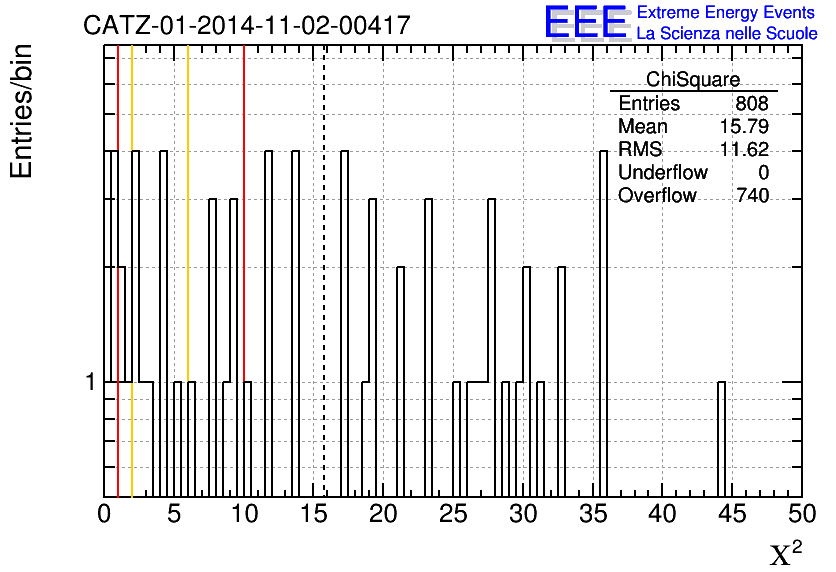 CATZ-01-2014-11-02-00417

EEE Extreme Energy Events
La Scienza nelle Scuole

Entries/bin

| ChiSquare | |
|---|---|
| Entries | 808 |
| Mean | 15.79 |
| RMS | 11.62 |
| Underflow | 0 |
| Overflow | 740 |

1

0 5 10 15 20 25 30 35 40 45 50

$\chi^2$